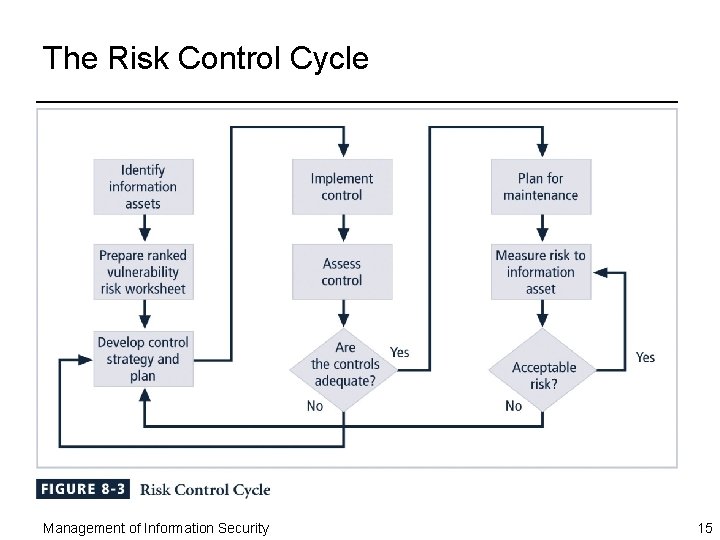 The Risk Control Cycle

Identify information assets

Prepare ranked vulnerability risk worksheet

Develop control strategy and plan

Implement control

Assess control

Are the controls adequate?

Yes

No

Plan for maintenance

Measure risk to information asset

Acceptable risk?

Yes

No

FIGURE 8-3 Risk Control Cycle

Management of Information Security

15